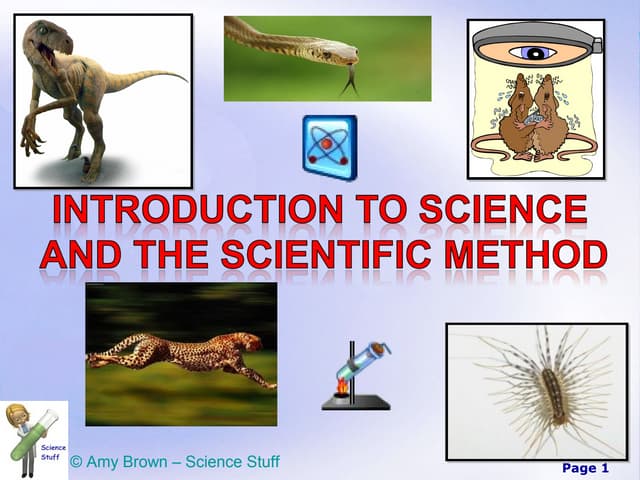 INTRODUCTION TO SCIENCE AND THE SCIENTIFIC METHOD

Science Stuff

© Amy Brown – Science Stuff

Page 1